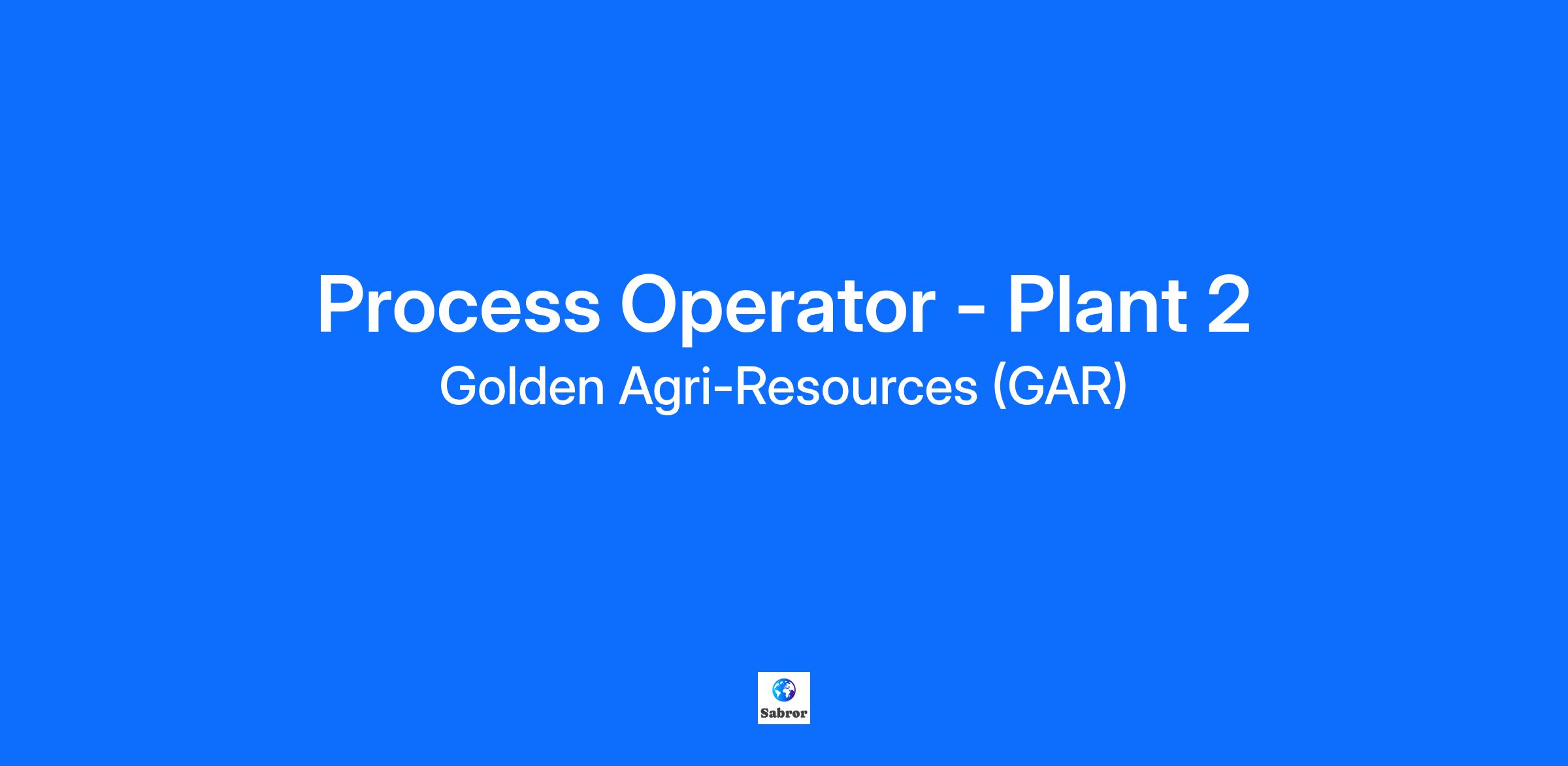 Process Operator - Plant 2
Golden Agri-Resources (GAR)

Sabror